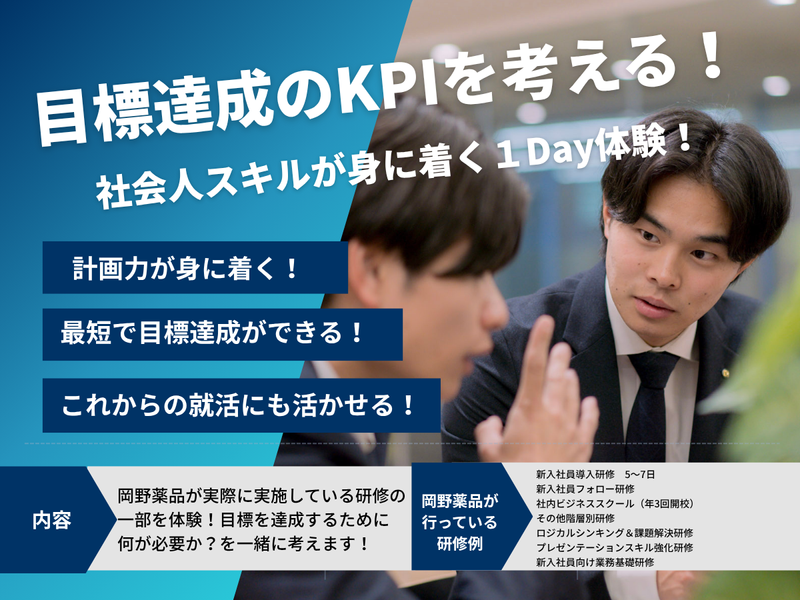 目標達成のKPIを考える！

社会人スキルが身に着く１Day体験！

計画力が身に着く！

最短で目標達成ができる！

これからの就活にも活かせる！

内容

岡野薬品が実際に実施している研修の一部を体験！目標を達成するために何が必要か？を一緒に考えます！

岡野薬品が行っている研修例

新入社員導入研修　5〜7日
新入社員フォロー研修
社内ビジネススクール（年3回開校）
その他階層別研修
ロジカルシンキング＆課題解決研修
プレゼンテーションスキル強化研修
新入社員向け業務基礎研修